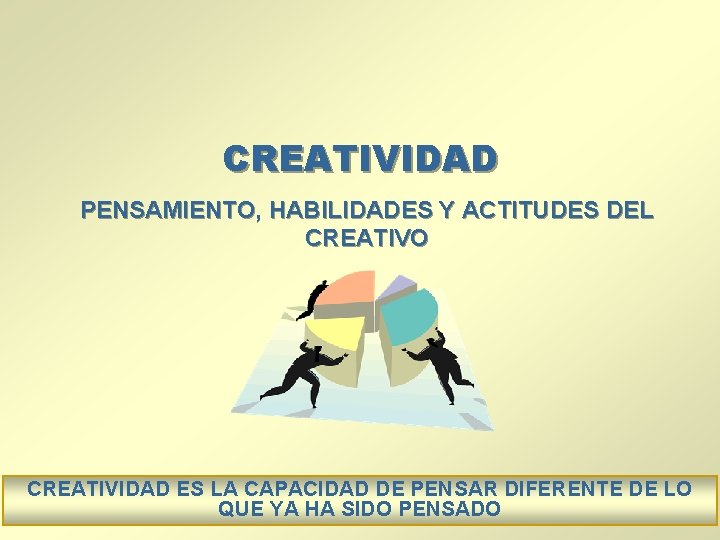 CREATIVIDAD

PENSAMIENTO, HABILIDADES Y ACTITUDES DEL CREATIVO

CREATIVIDAD ES LA CAPACIDAD DE PENSAR DIFERENTE DE LO QUE YA HA SIDO PENSADO